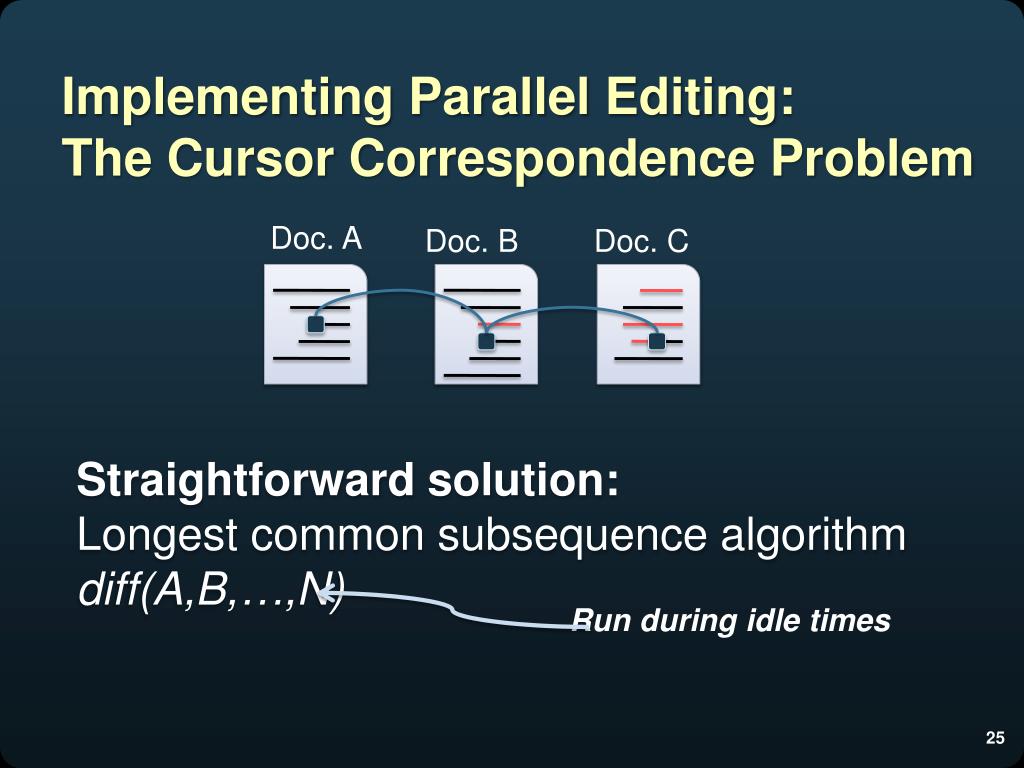 Implementing Parallel Editing:
The Cursor Correspondence Problem

Doc. A Doc. B Doc. C

Straightforward solution:
Longest common subsequence algorithm
diff(A,B,…,N)

Run during idle times

25